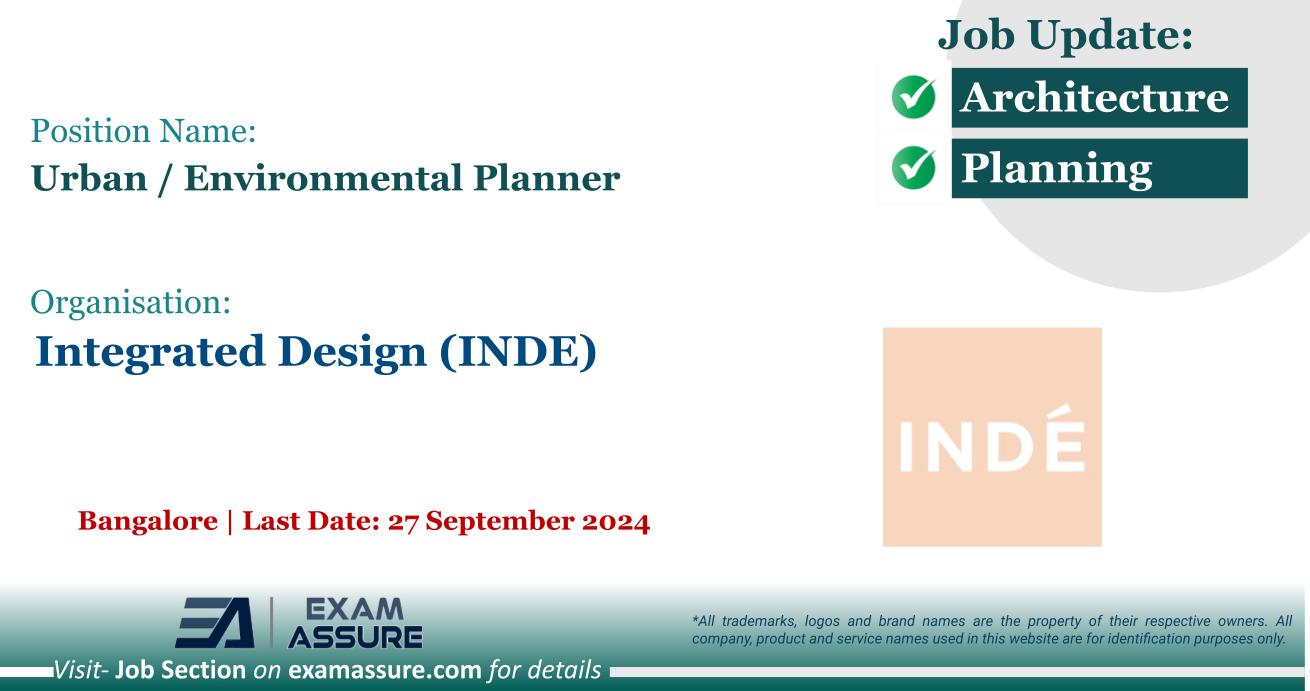 Job Update:

Architecture

Planning

Position Name:
Urban / Environmental Planner

Organisation:
Integrated Design (INDE)

INDÉ

Bangalore | Last Date: 27 September 2024

EA | EXAM ASSURE

*All trademarks, logos and brand names are the property of their respective owners. All company, product and service names used in this website are for identification purposes only.

Visit- Job Section on examassure.com for details